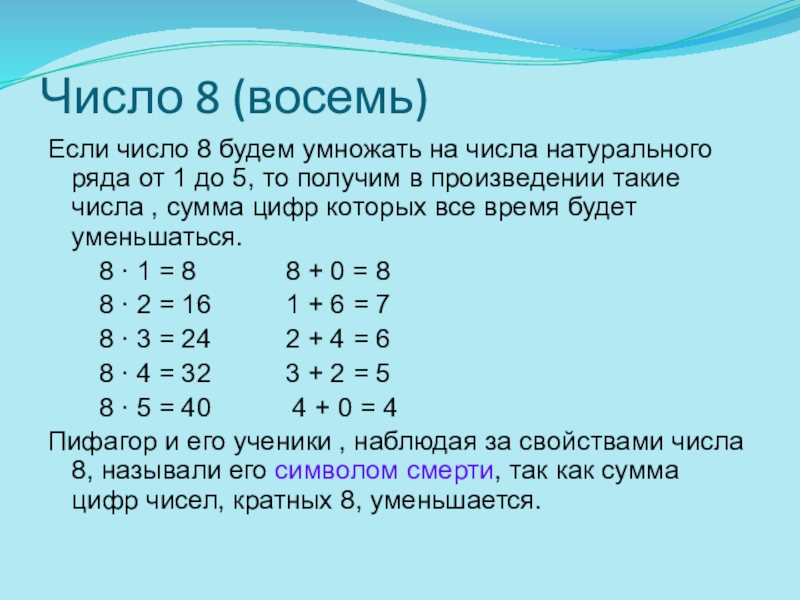 Число 8 (восемь)

Если число 8 будем умножать на числа натурального ряда от 1 до 5, то получим в произведении такие числа , сумма цифр которых все время будет уменьшаться.

$8 \cdot 1 = 8$ $8 + 0 = 8$

$8 \cdot 2 = 16$ $1 + 6 = 7$

$8 \cdot 3 = 24$ $2 + 4 = 6$

$8 \cdot 4 = 32$ $3 + 2 = 5$

$8 \cdot 5 = 40$ $4 + 0 = 4$

Пифагор и его ученики , наблюдая за свойствами числа 8, называли его символом смерти, так как сумма цифр чисел, кратных 8, уменьшается.